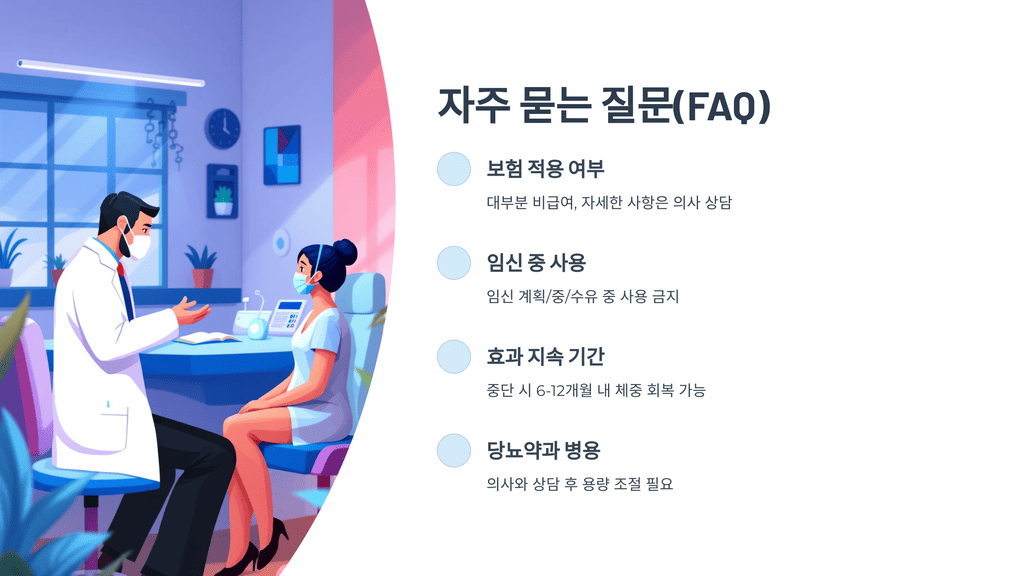 자주 묻는 질문(FAQ)

보험 적용 여부

대부분 비급여, 자세한 사항은 의사 상담

임신 중 사용

임신 계획/중/수유 중 사용 금지

효과 지속 기간

중단 시 6-12개월 내 체중 회복 가능

당뇨약과 병용

의사와 상담 후 용량 조절 필요